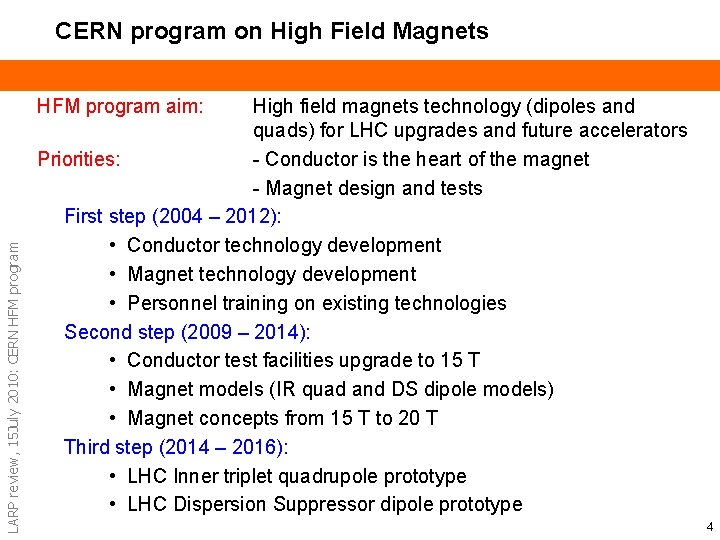 CERN program on High Field Magnets

HFM program aim: High field magnets technology (dipoles and quads) for LHC upgrades and future accelerators

Priorities: - Conductor is the heart of the magnet

- Magnet design and tests

First step (2004 – 2012):

• Conductor technology development
• Magnet technology development
• Personnel training on existing technologies

Second step (2009 – 2014):

• Conductor test facilities upgrade to 15 T
• Magnet models (IR quad and DS dipole models)
• Magnet concepts from 15 T to 20 T

Third step (2014 – 2016):

• LHC Inner triplet quadrupole prototype
• LHC Dispersion Suppressor dipole prototype

LARP review, 15July 2010: CERN HFM program

4